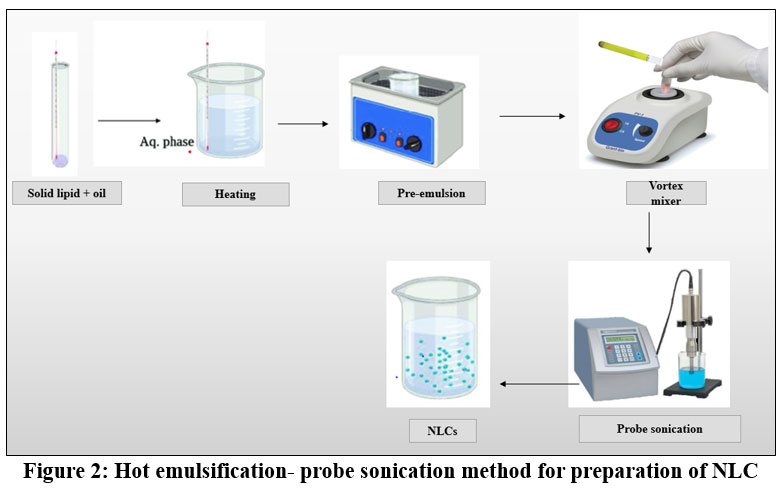 Aq. phase

Solid lipid + oil

Heating

Pre-emulsion

Vortex mixer

NLCs

Probe sonication

Figure 2: Hot emulsification- probe sonication method for preparation of NLC